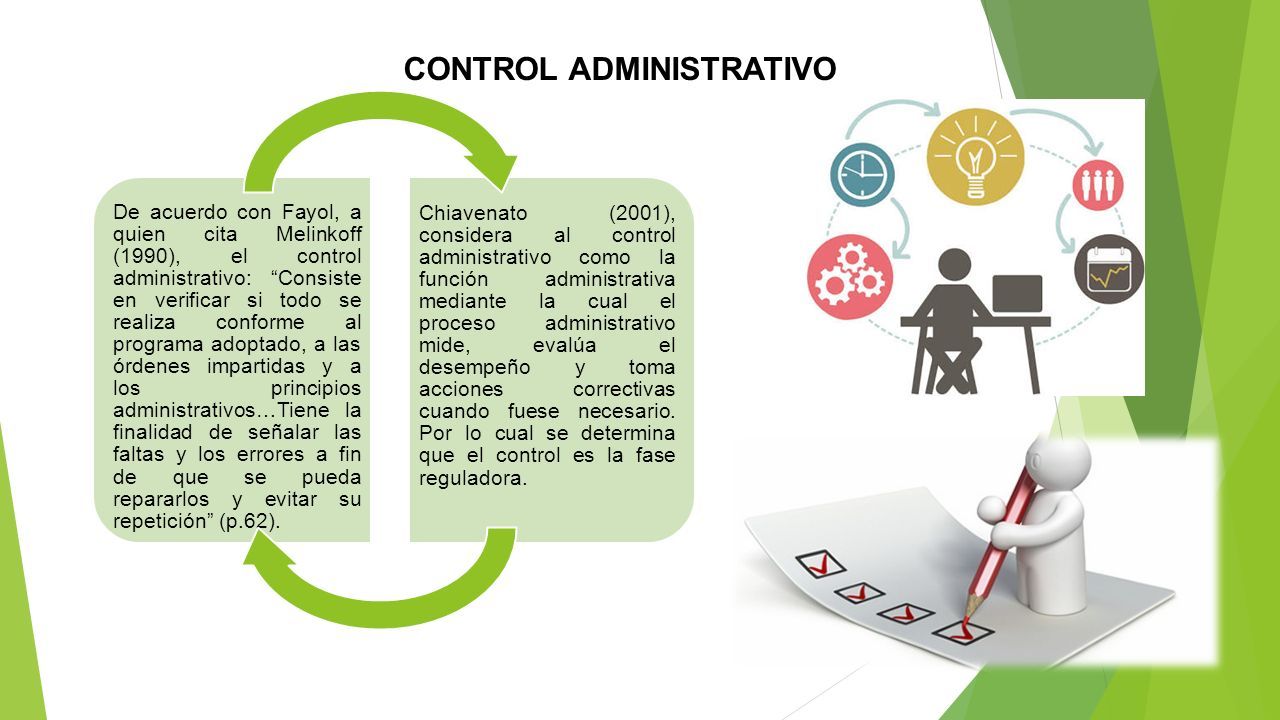 CONTROL ADMINISTRATIVO

De acuerdo con Fayol, a quien cita Melinkoff (1990), el control administrativo: “Consiste en verificar si todo se realiza conforme al programa adoptado, a las órdenes impartidas y a los principios administrativos…Tiene la finalidad de señalar las faltas y los errores a fin de que se pueda repararlos y evitar su repetición” (p.62).

Chiavenato (2001), considera al control administrativo como la función administrativa mediante la cual el proceso administrativo mide, evalúa el desempeño y toma acciones correctivas cuando fuese necesario. Por lo cual se determina que el control es la fase reguladora.